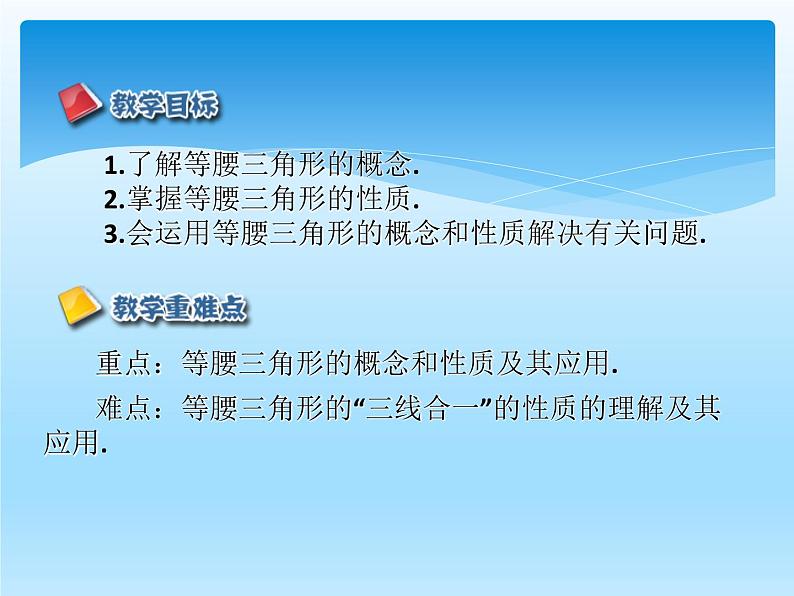 教学目标

1.了解等腰三角形的概念.
2.掌握等腰三角形的性质.
3.会运用等腰三角形的概念和性质解决有关问题.

教学重难点

重点：等腰三角形的概念和性质及其应用.

难点：等腰三角形的“三线合一”的性质的理解及其应用.